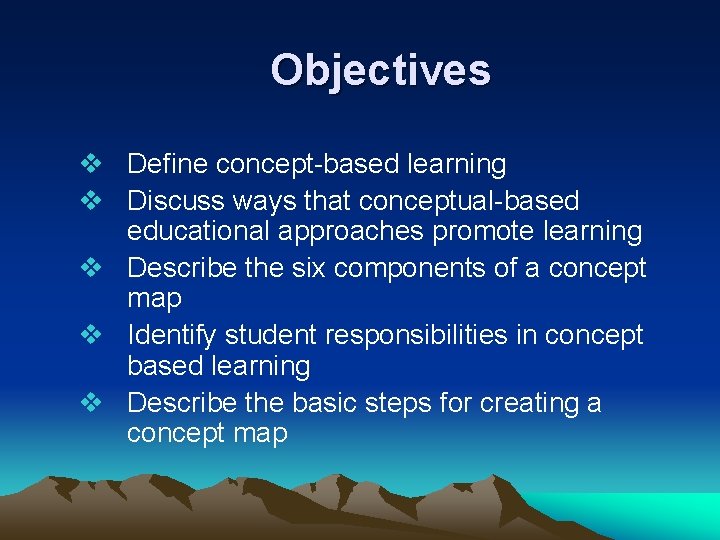 Objectives

❖ Define concept-based learning
❖ Discuss ways that conceptual-based educational approaches promote learning
❖ Describe the six components of a concept map
❖ Identify student responsibilities in concept based learning
❖ Describe the basic steps for creating a concept map